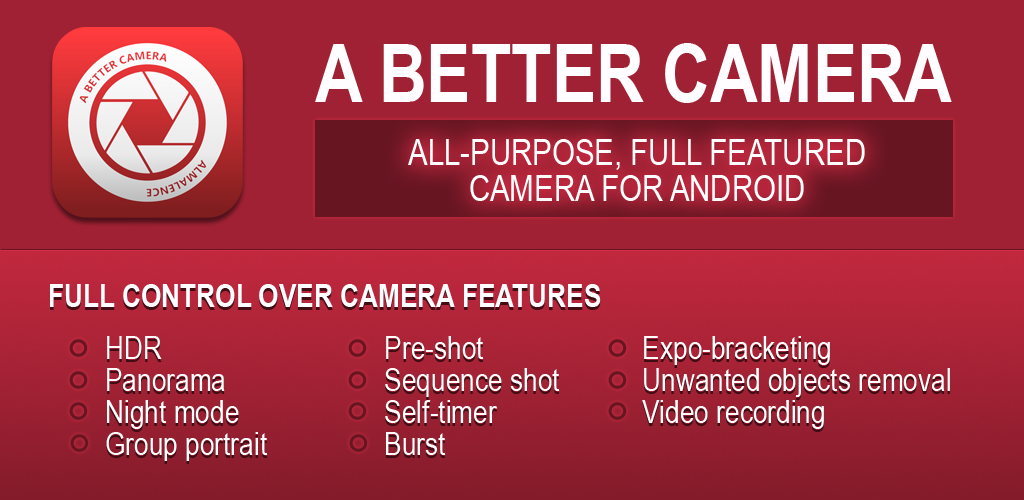 A BETTER CAMERA
ALMALENCE

A BETTER CAMERA

ALL-PURPOSE, FULL FEATURED CAMERA FOR ANDROID

FULL CONTROL OVER CAMERA FEATURES

HDR
Panorama
Night mode
Group portrait

Pre-shot
Sequence shot
Self-timer
Burst

Expo-bracketing
Unwanted objects removal
Video recording